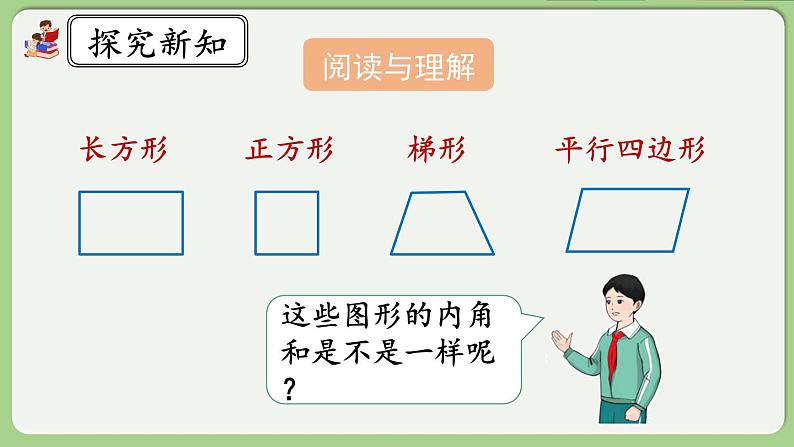 探究新知

阅读与理解

长方形　正方形　梯形　平行四边形

这些图形的内角和是不是一样呢？